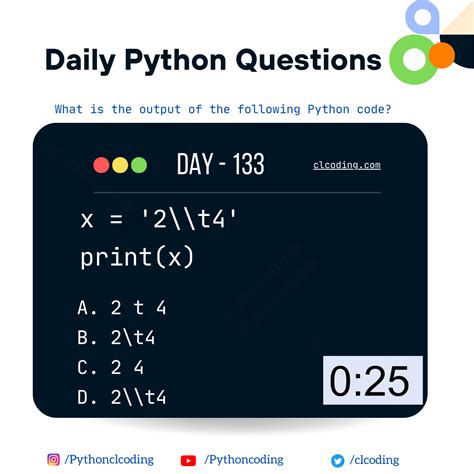 Daily Python Questions

What is the output of the following Python code?

DAY - 133

clcoding.com

x = '2\\t4'
print(x)

A. 2 t 4
B. 2\t4
C. 2 4
D. 2\\t4

0:25

/Pythonclcoding
/Pythoncoding
/clcoding